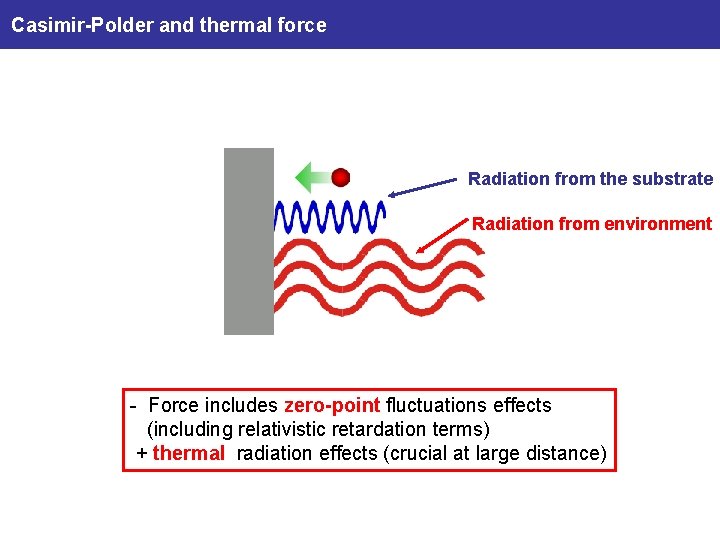 Casimir-Polder and thermal force

Radiation from the substrate

Radiation from environment

- Force includes zero-point fluctuations effects (including relativistic retardation terms)
+ thermal radiation effects (crucial at large distance)